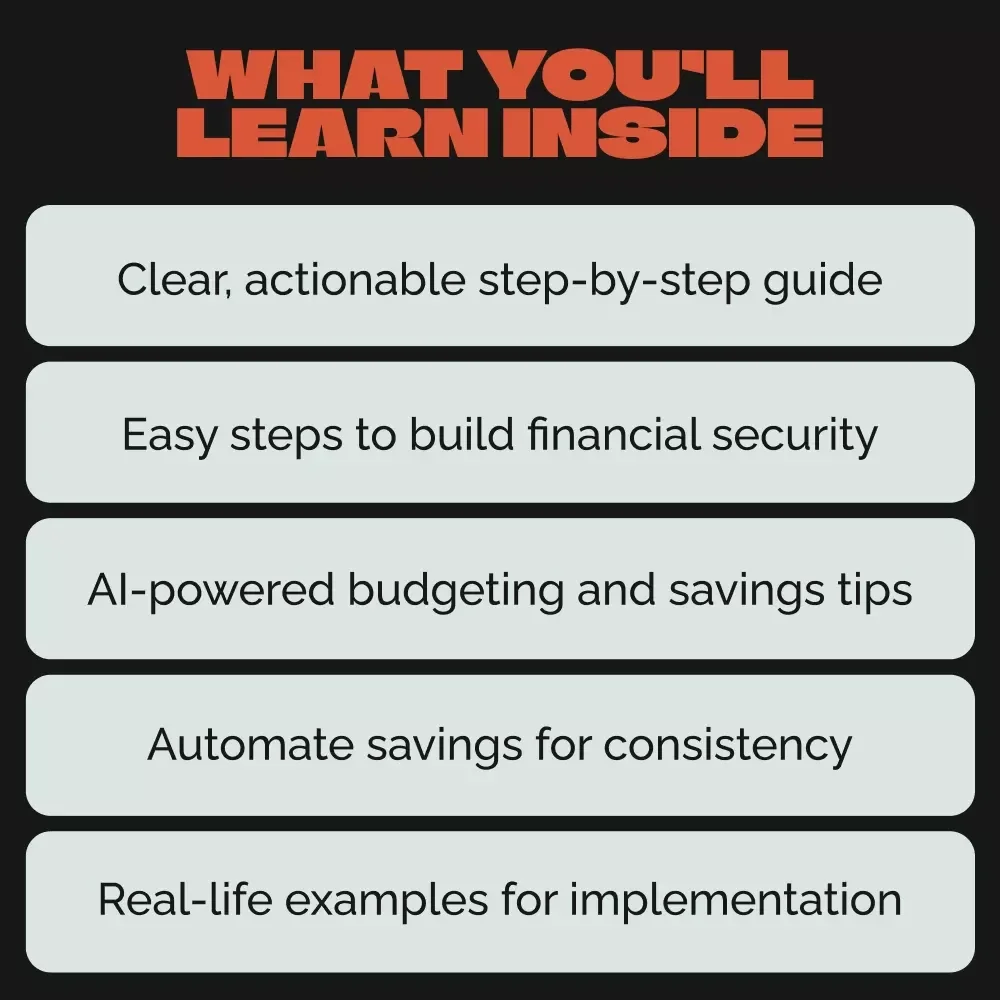 WHAT YOU'LL LEARN INSIDE

Clear, actionable step-by-step guide

Easy steps to build financial security

AI-powered budgeting and savings tips

Automate savings for consistency

Real-life examples for implementation